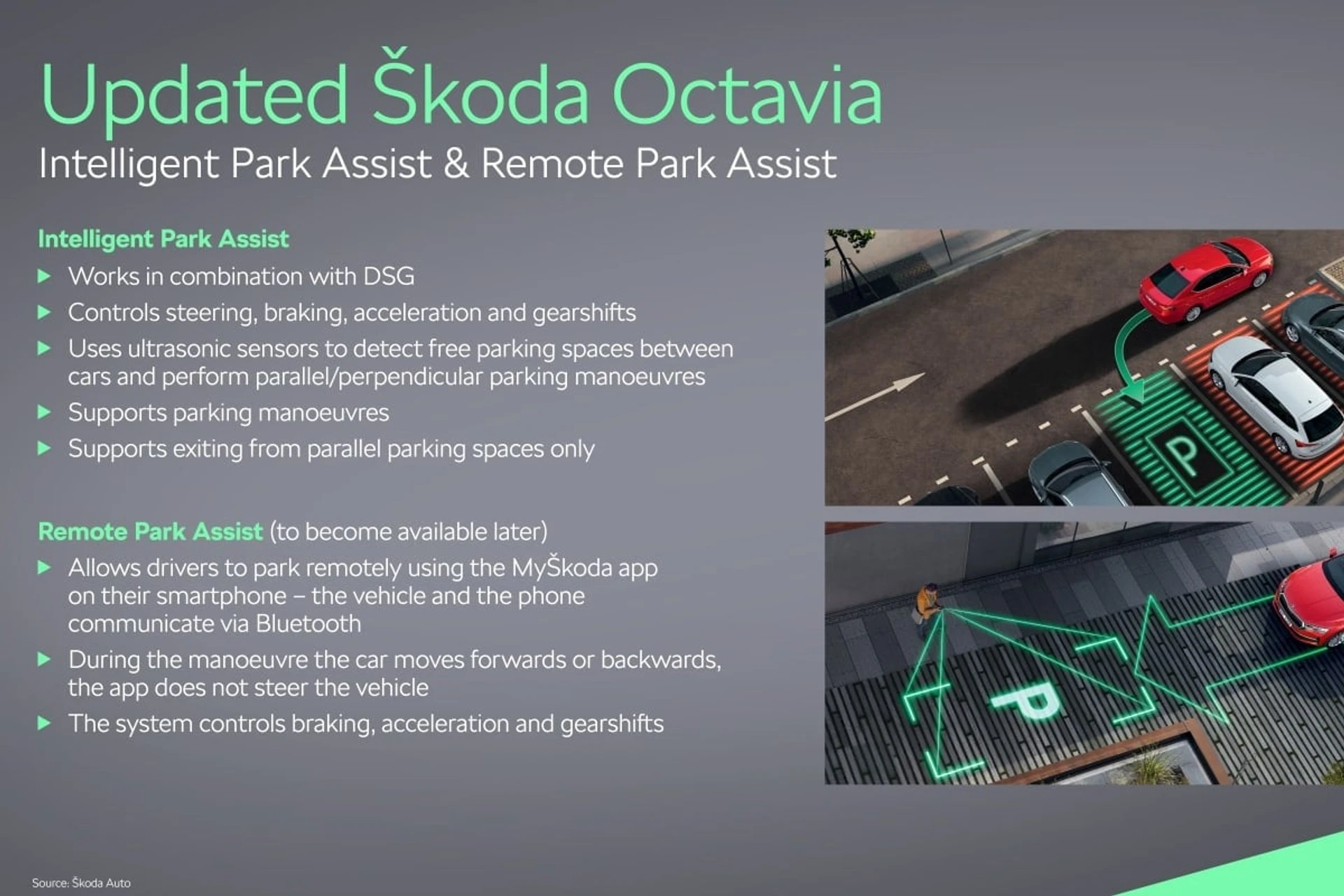 Updated Škoda Octavia
Intelligent Park Assist & Remote Park Assist

Intelligent Park Assist
▶ Works in combination with DSG
▶ Controls steering, braking, acceleration and gearshifts
▶ Uses ultrasonic sensors to detect free parking spaces between cars and perform parallel/perpendicular parking manoeuvres
▶ Supports parking manoeuvres
▶ Supports exiting from parallel parking spaces only

Remote Park Assist (to become available later)
▶ Allows drivers to park remotely using the MyŠkoda app on their smartphone – the vehicle and the phone communicate via Bluetooth
▶ During the manoeuvre the car moves forwards or backwards, the app does not steer the vehicle
▶ The system controls braking, acceleration and gearshifts

P

P

Source: Škoda Auto